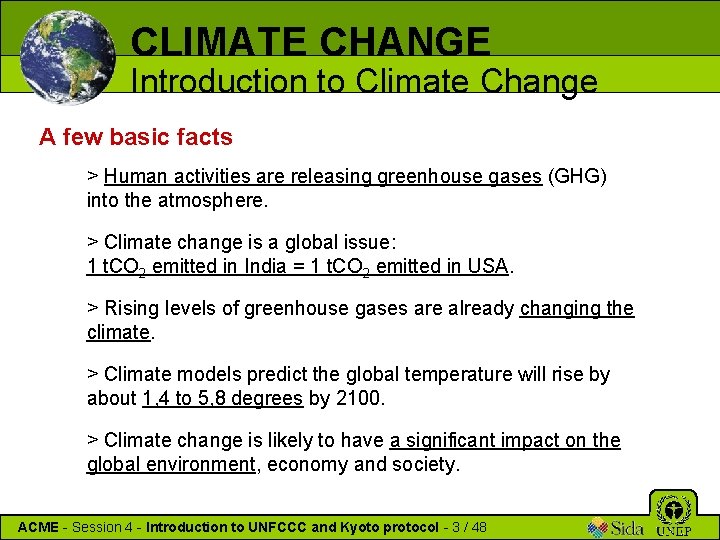 CLIMATE CHANGE
Introduction to Climate Change

A few basic facts

> Human activities are releasing greenhouse gases (GHG) into the atmosphere.

> Climate change is a global issue:
1 $tCO_2$ emitted in India = 1 $tCO_2$ emitted in USA.

> Rising levels of greenhouse gases are already changing the climate.

> Climate models predict the global temperature will rise by about 1,4 to 5,8 degrees by 2100.

> Climate change is likely to have a significant impact on the global environment, economy and society.

ACME - Session 4 - Introduction to UNFCCC and Kyoto protocol - 3 / 48

Sida UNEP